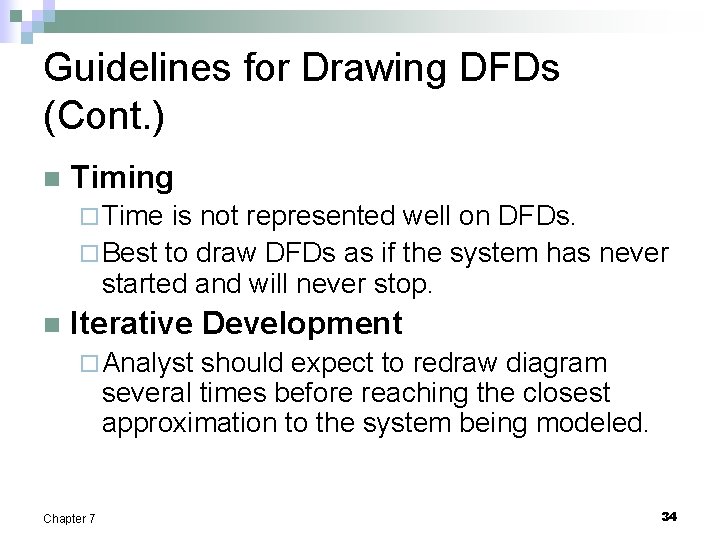 Guidelines for Drawing DFDs (Cont.)

Timing

Time is not represented well on DFDs.

Best to draw DFDs as if the system has never started and will never stop.

Iterative Development

Analyst should expect to redraw diagram several times before reaching the closest approximation to the system being modeled.

Chapter 7

34